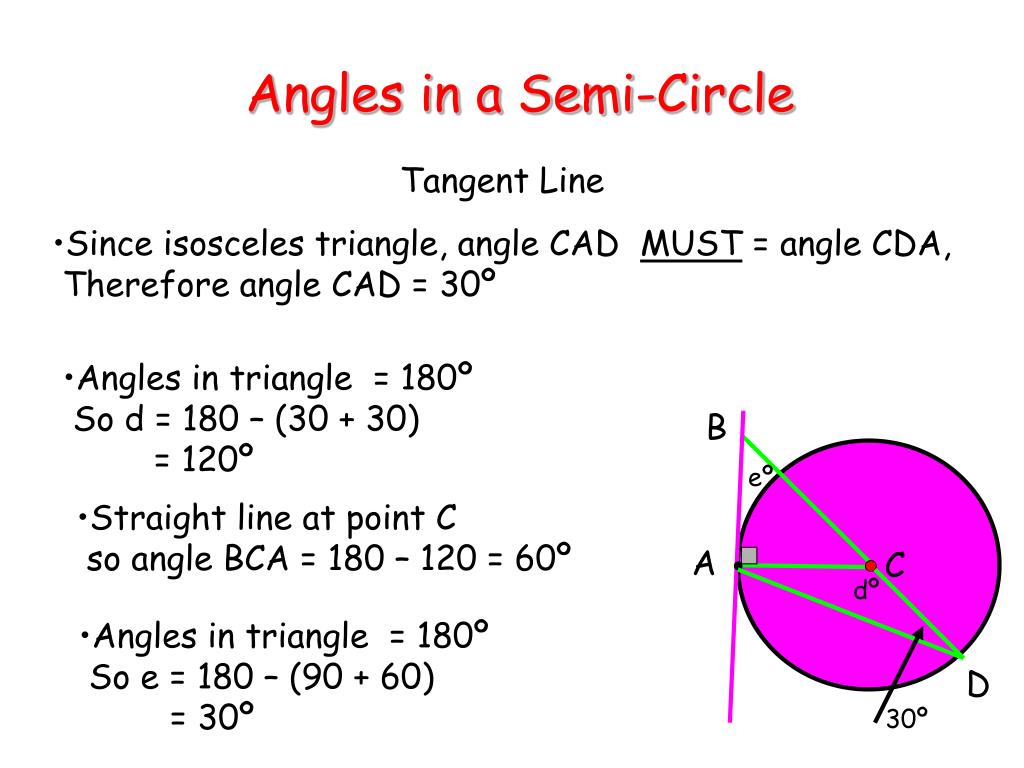 Angles in a Semi-Circle

Tangent Line

•Since isosceles triangle, angle CAD MUST = angle CDA, Therefore angle CAD = 30º

•Angles in triangle = 180º
So d = 180 – (30 + 30)
= 120º

•Straight line at point C
so angle BCA = 180 – 120 = 60º

•Angles in triangle = 180º
So e = 180 – (90 + 60)
= 30º

B

eº

A

C

dº

D

30º